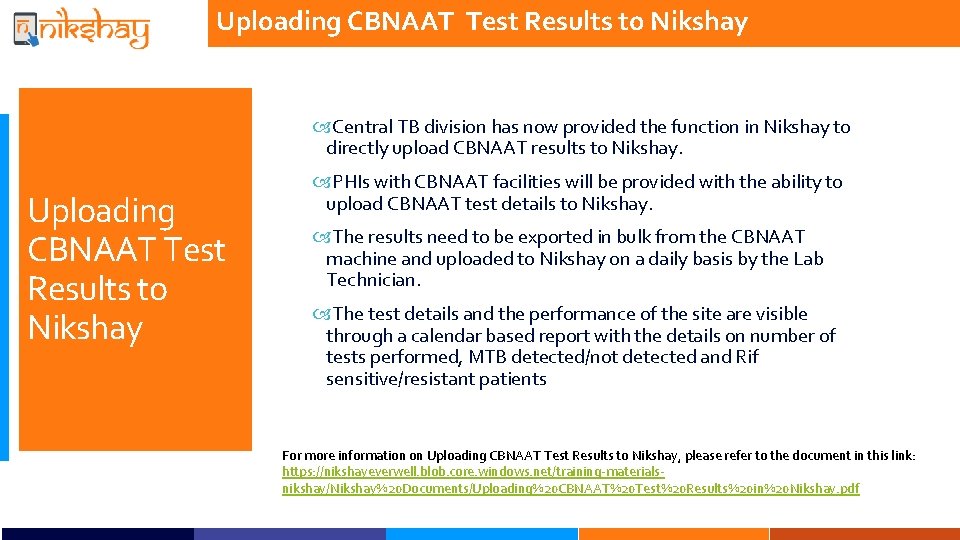 nikshay

Uploading CBNAAT Test Results to Nikshay

Uploading CBNAAT Test Results to Nikshay

Central TB division has now provided the function in Nikshay to directly upload CBNAAT results to Nikshay.

PHIs with CBNAAT facilities will be provided with the ability to upload CBNAAT test details to Nikshay.

The results need to be exported in bulk from the CBNAAT machine and uploaded to Nikshay on a daily basis by the Lab Technician.

The test details and the performance of the site are visible through a calendar based report with the details on number of tests performed, MTB detected/not detected and Rif sensitive/resistant patients

For more information on Uploading CBNAAT Test Results to Nikshay, please refer to the document in this link: https://nikshayeverwell.blob.core.windows.net/training-materials-nikshay/Nikshay%20Documents/Uploading%20CBNAAT%20Test%20Results%20in%20Nikshay.pdf